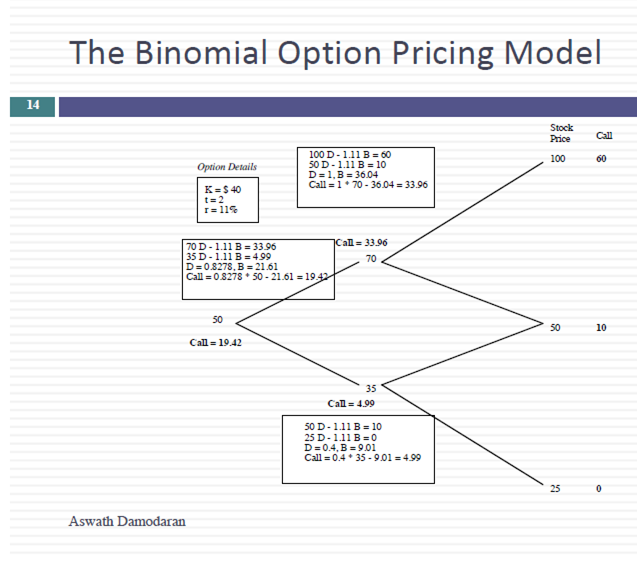 The Binomial Option Pricing Model

14

Stock Price

Call

Option Details

K = $ 40
t = 2
r = 11%

100 D - 1.11 B = 60
50 D - 1.11 B = 10
D = 1, B = 36.04
Call = 1 * 70 - 36.04 = 33.96

100

60

70 D - 1.11 B = 33.96
35 D - 1.11 B = 4.99
D = 0.8278, B = 21.61
Call = 0.8278 * 50 - 21.61 = 19.42

Call = 33.96

70

50

Call = 19.42

50

10

35

Call = 4.99

50 D - 1.11 B = 10
25 D - 1.11 B = 0
D = 0.4, B = 9.01
Call = 0.4 * 35 - 9.01 = 4.99

25

0

Aswath Damodaran